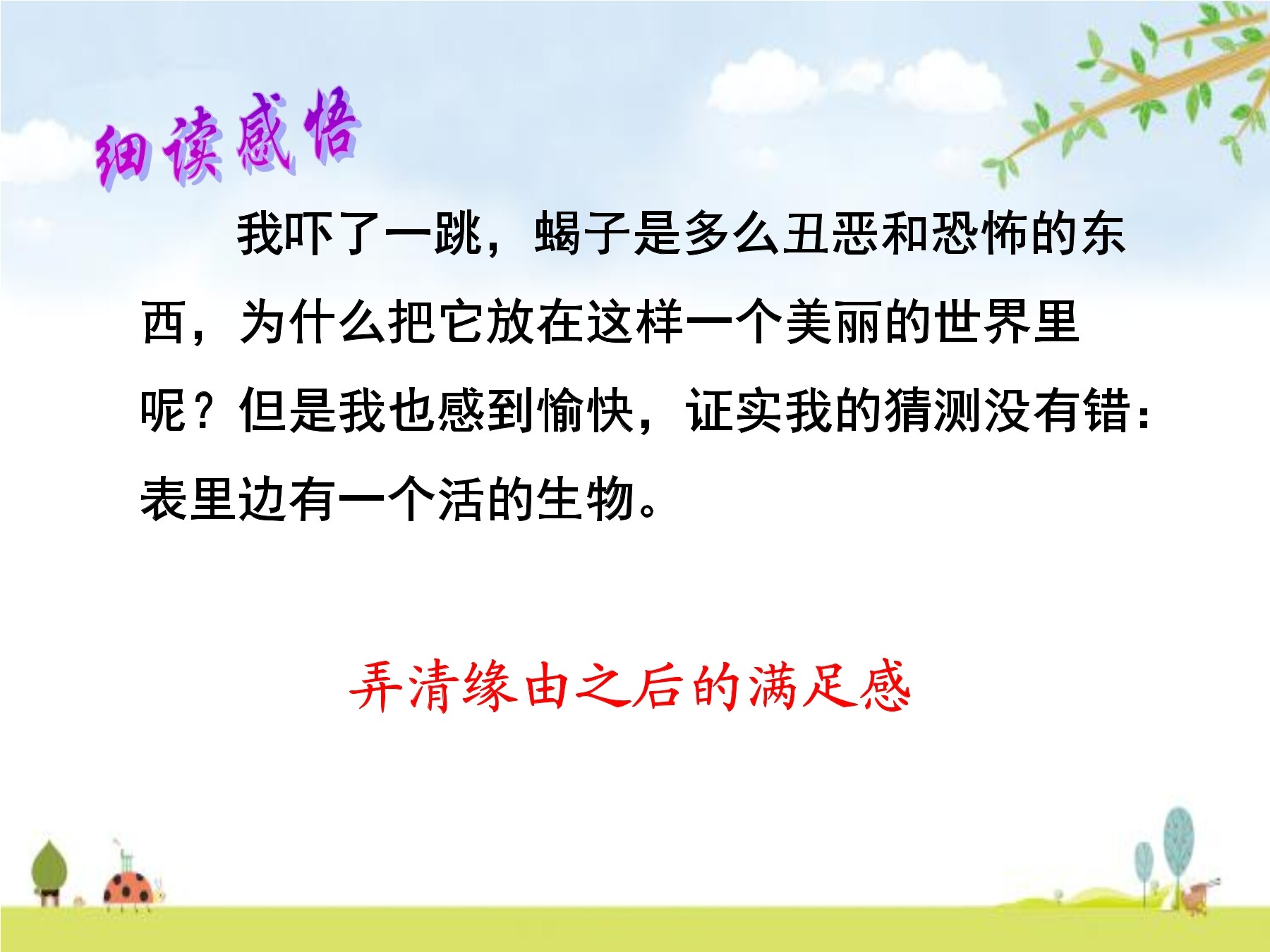 细读感悟

我吓了一跳，蝎子是多么丑恶和恐怖的东西，为什么把它放在这样一个美丽的世界里呢？但是我也感到愉快，证实我的猜测没有错：表里边有一个活的生物。

弄清缘由之后的满足感